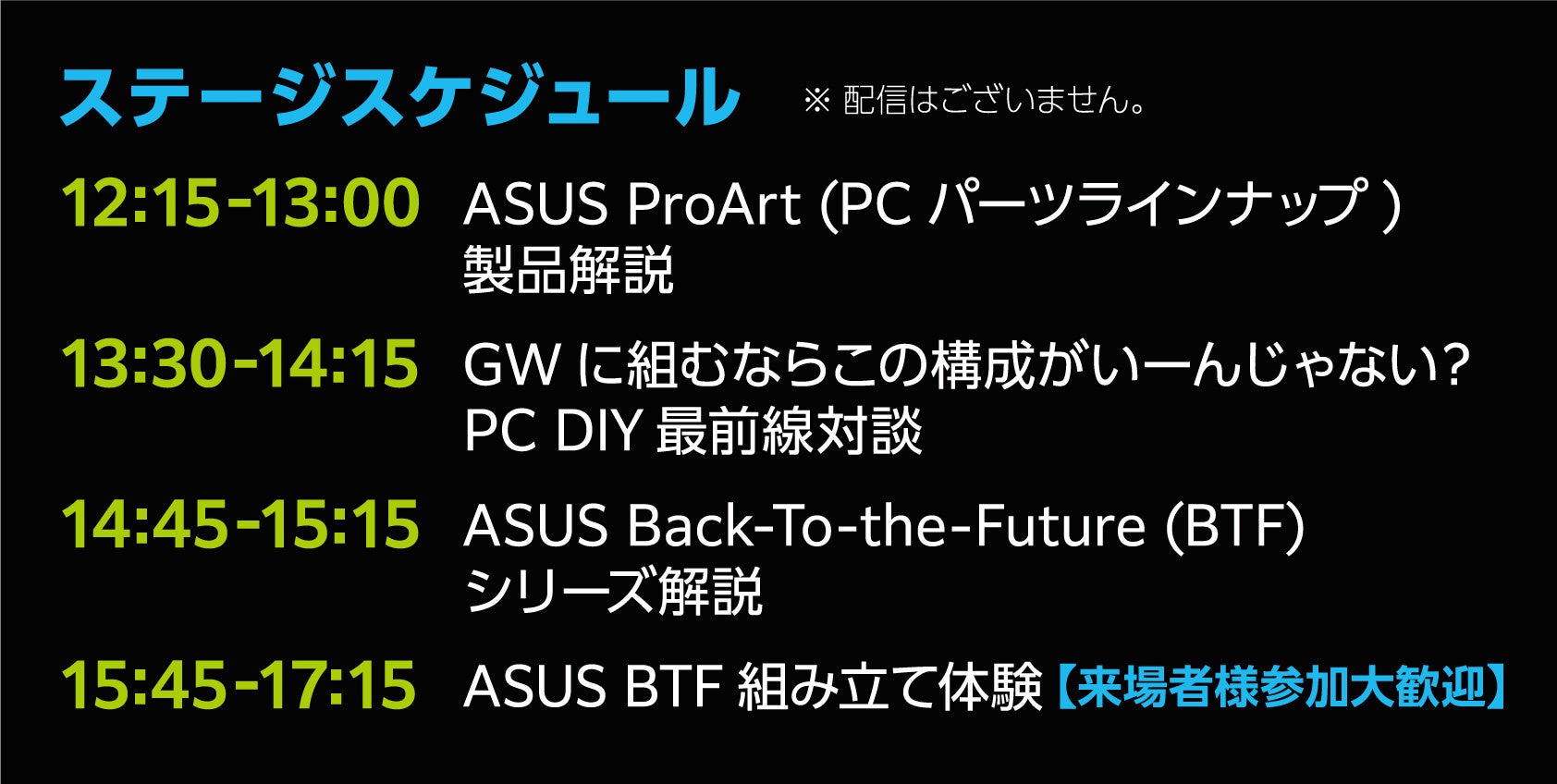 ステージスケジュール ※ 配信はございません。

12:15-13:00 ASUS ProArt (PC パーツラインナップ ) 製品解説

13:30-14:15 GW に組むならこの構成がいーんじゃない? PC DIY 最前線対談

14:45-15:15 ASUS Back-To-the-Future (BTF) シリーズ解説

15:45-17:15 ASUS BTF 組み立て体験【来場者様参加大歓迎】